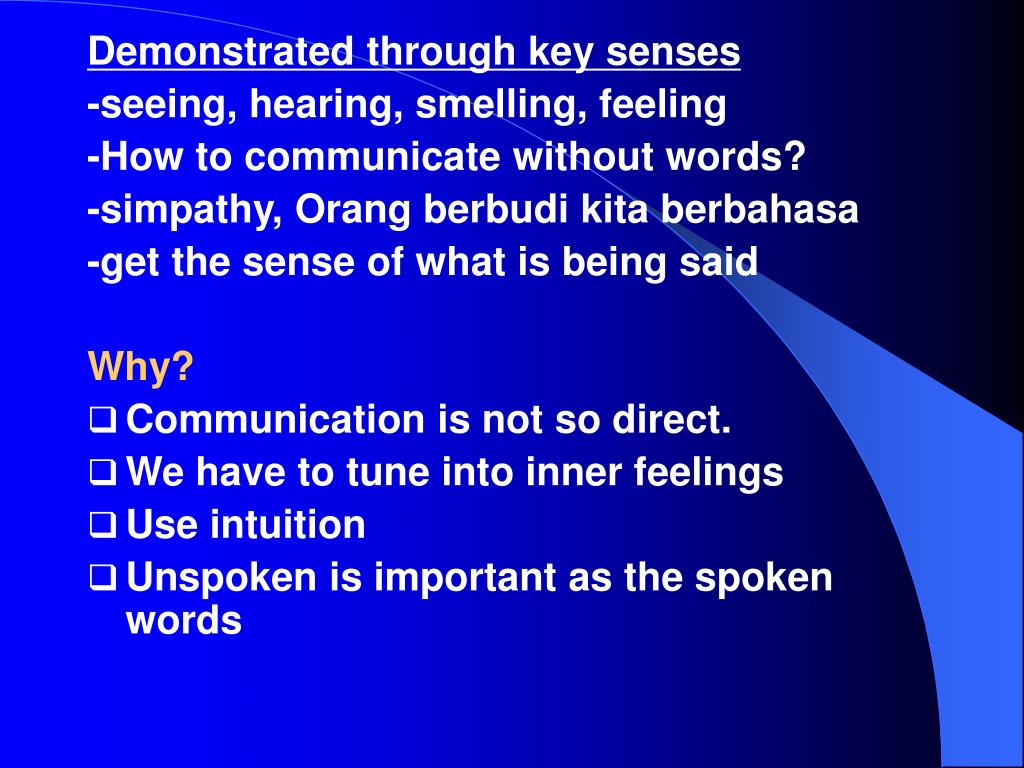 Demonstrated through key senses
-seeing, hearing, smelling, feeling
-How to communicate without words?
-simpathy, Orang berbudi kita berbahasa
-get the sense of what is being said

Why?
❑ Communication is not so direct.
❑ We have to tune into inner feelings
❑ Use intuition
❑ Unspoken is important as the spoken words